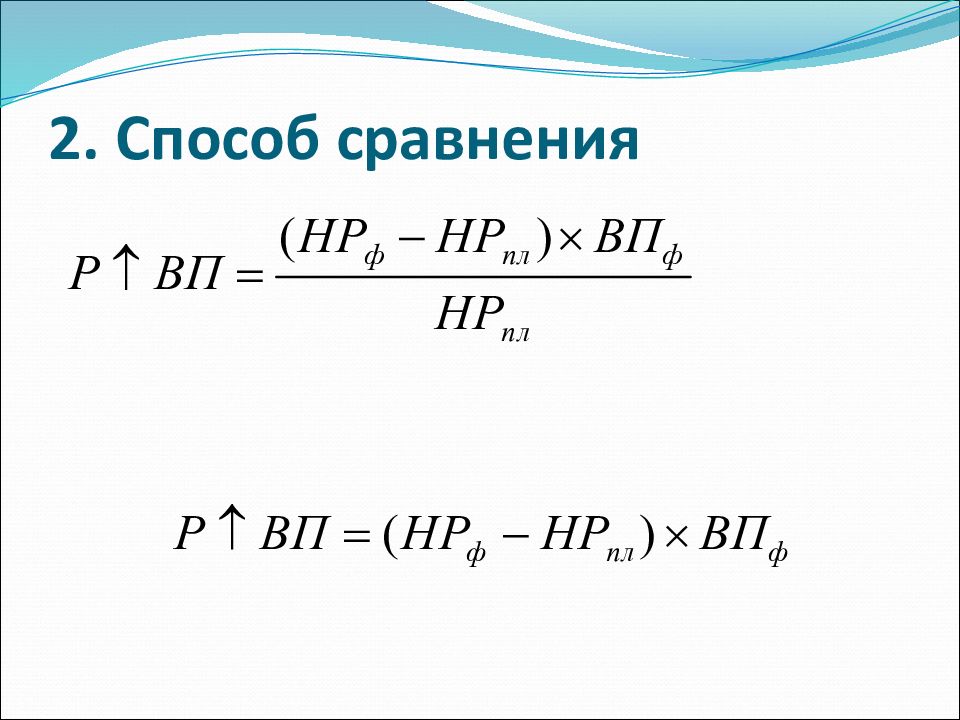 2. Способ сравнения

$Р \uparrow ВП = \frac{(НР_{ф} - НР_{пл}) \times ВП_{ф}}{НР_{пл}}$

$Р \uparrow ВП = (НР_{ф} - НР_{пл}) \times ВП_{ф}$